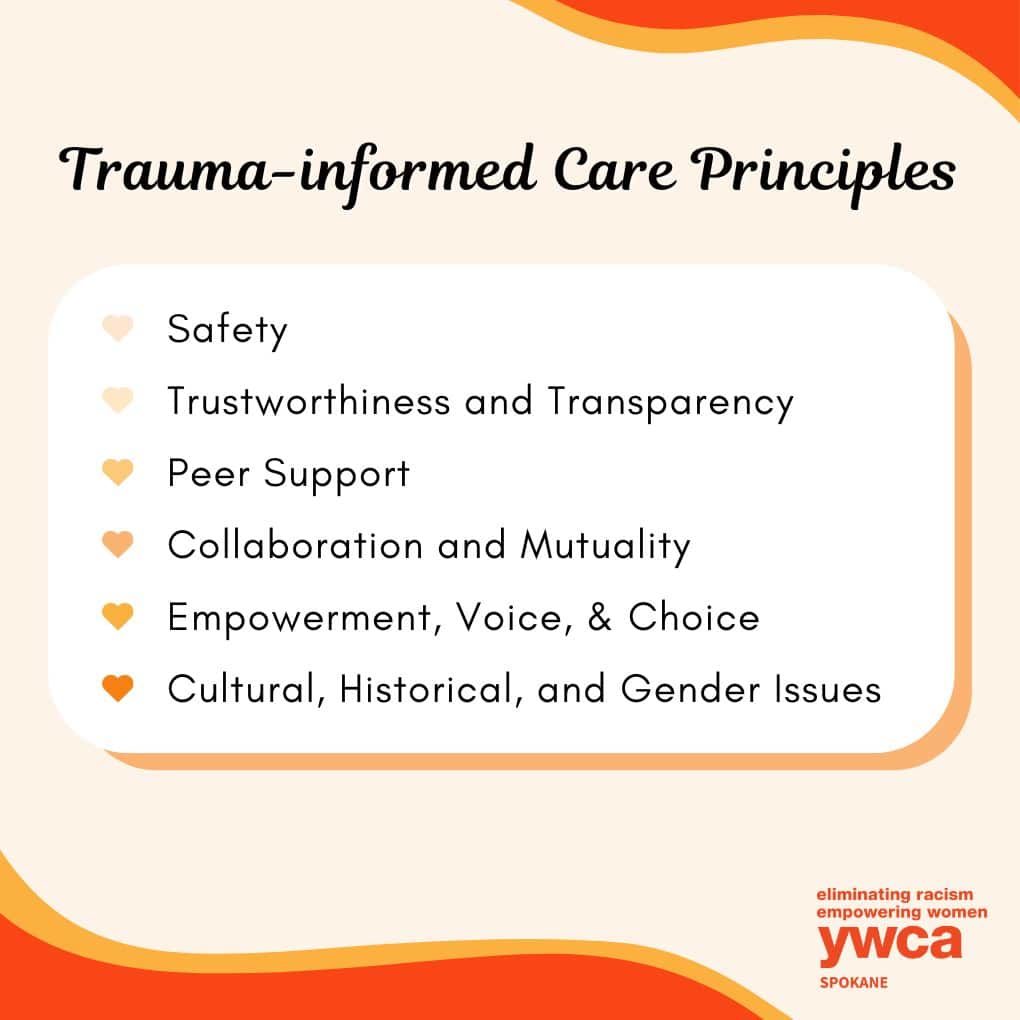 Trauma-informed Care Principles

Safety
Trustworthiness and Transparency
Peer Support
Collaboration and Mutuality
Empowerment, Voice, & Choice
Cultural, Historical, and Gender Issues

eliminating racism
empowering women
ywca
SPOKANE